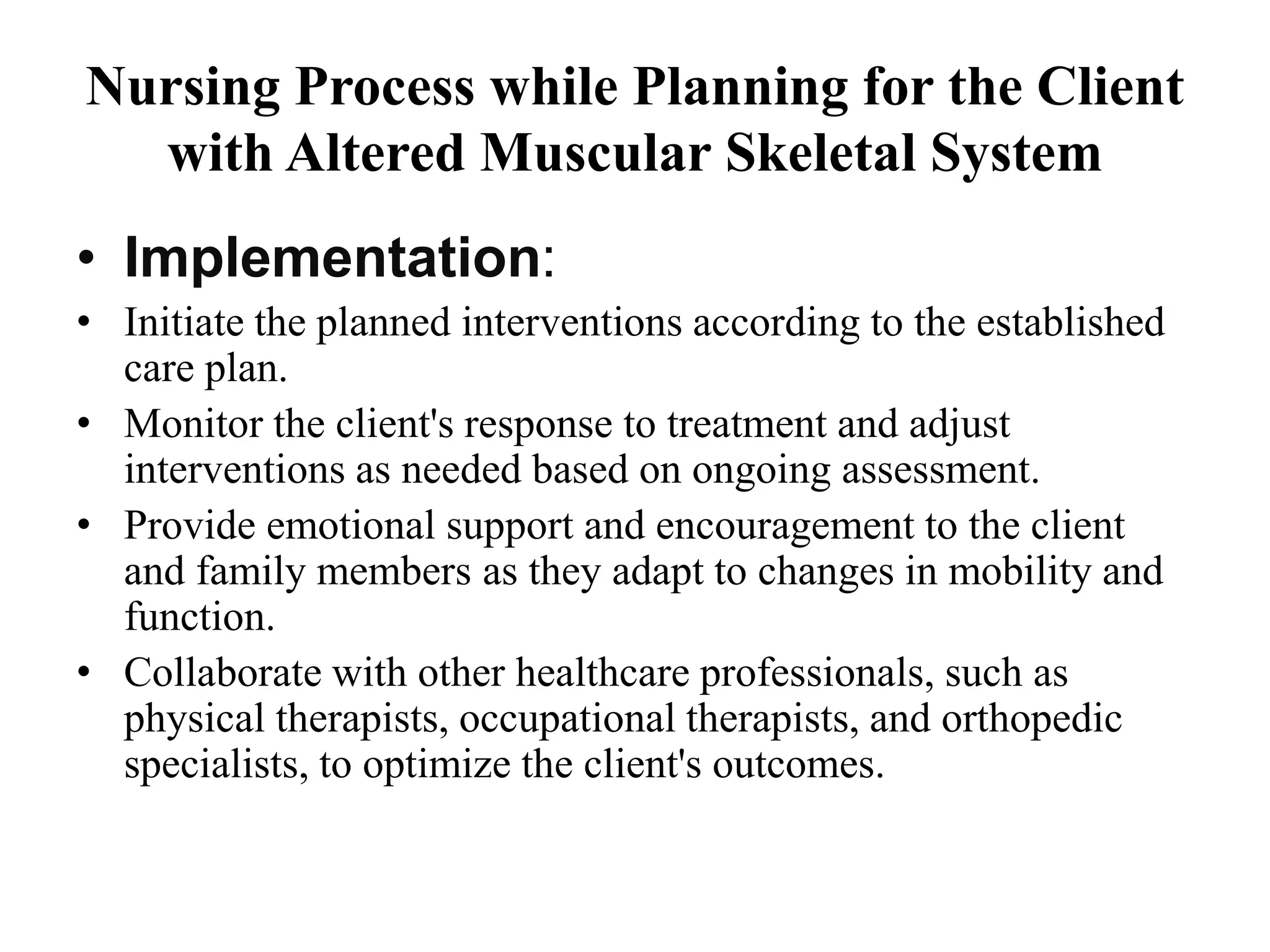 Nursing Process while Planning for the Client with Altered Muscular Skeletal System

• Implementation:
• Initiate the planned interventions according to the established care plan.
• Monitor the client's response to treatment and adjust interventions as needed based on ongoing assessment.
• Provide emotional support and encouragement to the client and family members as they adapt to changes in mobility and function.
• Collaborate with other healthcare professionals, such as physical therapists, occupational therapists, and orthopedic specialists, to optimize the client's outcomes.